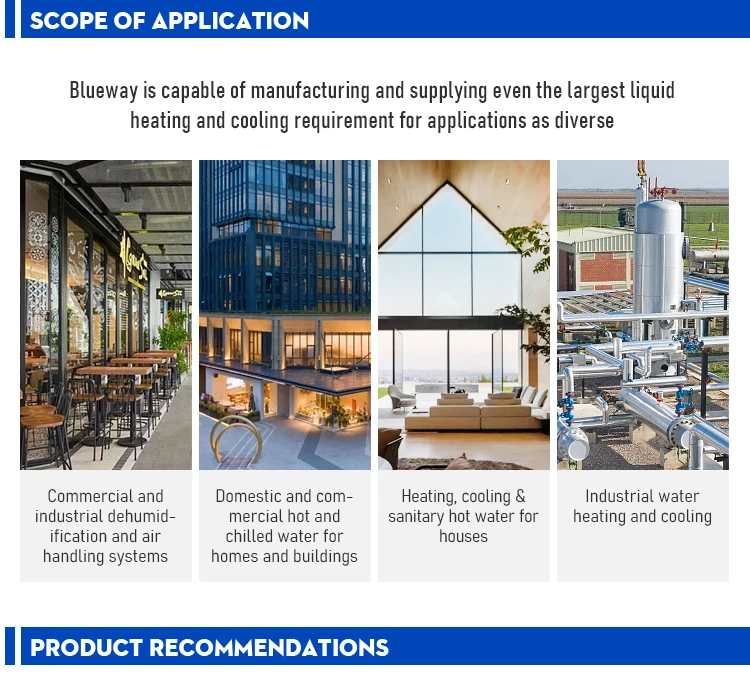 SCOPE OF APPLICATION

Blueway is capable of manufacturing and supplying even the largest liquid heating and cooling requirement for applications as diverse

Commercial and industrial dehumidification and air handling systems

Domestic and commercial hot and chilled water for homes and buildings

Heating, cooling & sanitary hot water for houses

Industrial water heating and cooling

PRODUCT RECOMMENDATIONS